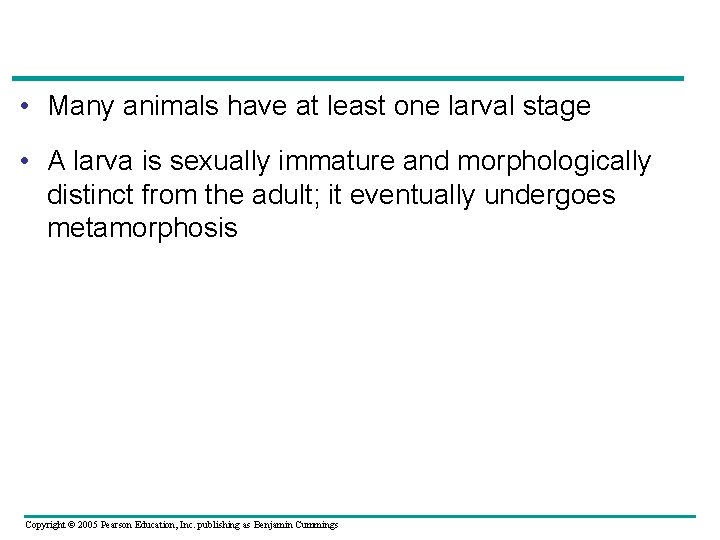 • Many animals have at least one larval stage

• A larva is sexually immature and morphologically distinct from the adult; it eventually undergoes metamorphosis

Copyright © 2005 Pearson Education, Inc. publishing as Benjamin Cummings